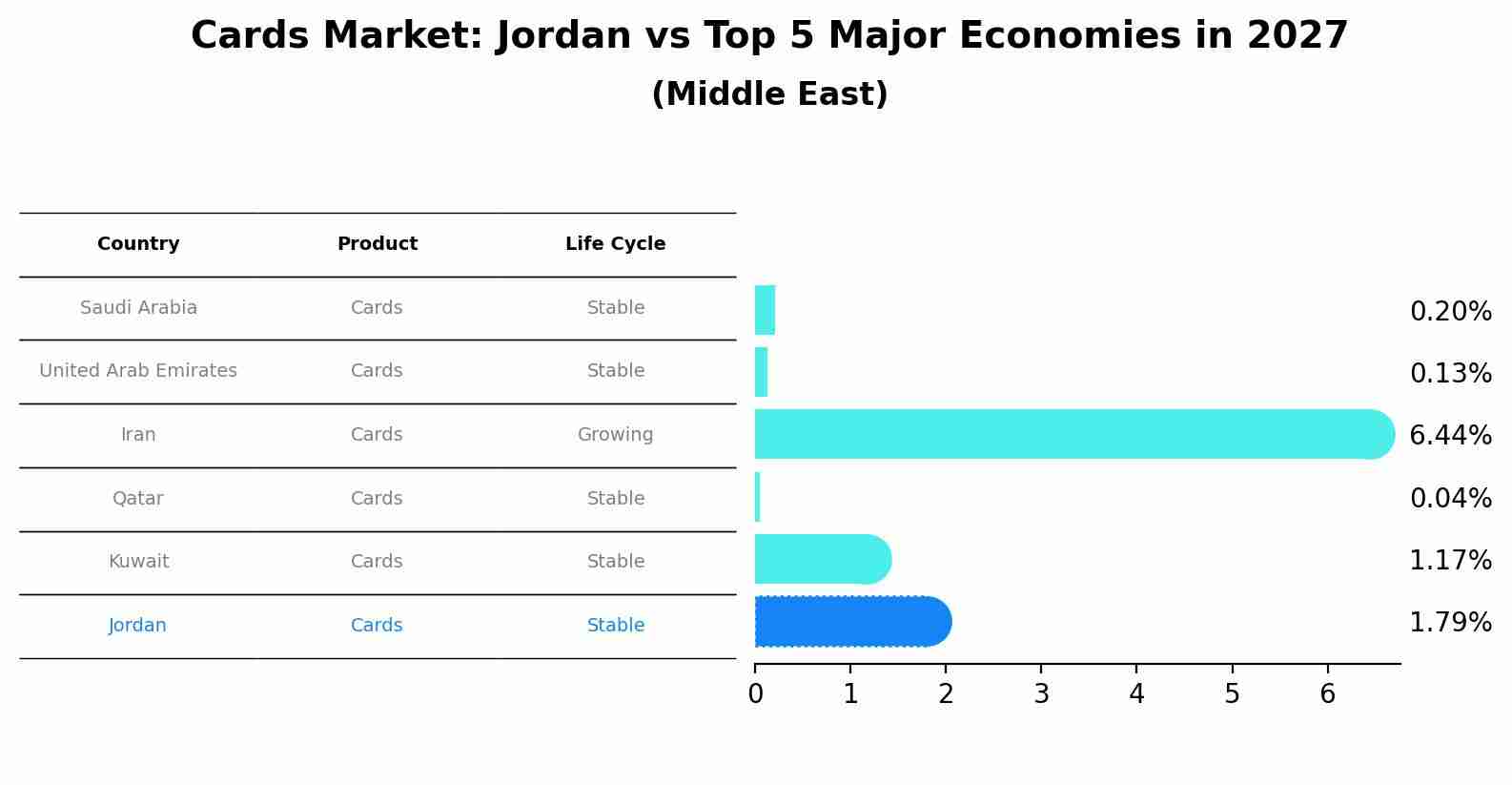 Cards Market: Jordan vs Top 5 Major Economies in 2027
(Middle East)

| Country | Product | Life Cycle |
|---|---|---|
| Saudi Arabia | Cards | Stable |
| United Arab Emirates | Cards | Stable |
| Iran | Cards | Growing |
| Qatar | Cards | Stable |
| Kuwait | Cards | Stable |
| Jordan | Cards | Stable |

0.20%
0.13%
6.44%
0.04%
1.17%
1.79%

0 1 2 3 4 5 6